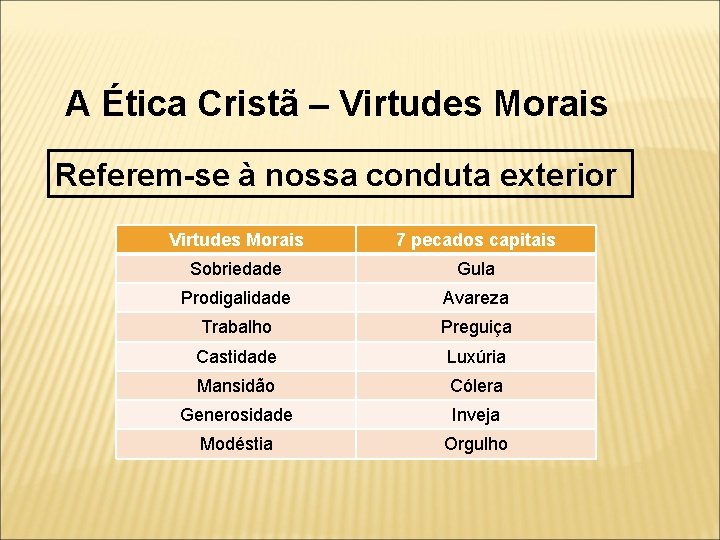 A Ética Cristã – Virtudes Morais

Referem-se à nossa conduta exterior

| Virtudes Morais | 7 pecados capitais |
|---|---|
| Sobriedade | Gula |
| Prodigalidade | Avareza |
| Trabalho | Preguiça |
| Castidade | Luxúria |
| Mansidão | Cólera |
| Generosidade | Inveja |
| Modéstia | Orgulho |